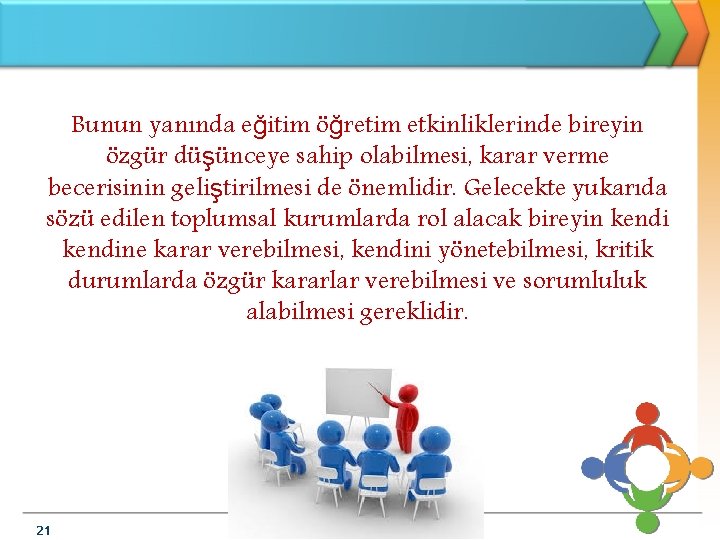 Bunun yanında eğitim öğretim etkinliklerinde bireyin özgür düşünceye sahip olabilmesi, karar verme becerisinin geliştirilmesi de önemlidir. Gelecekte yukarıda sözü edilen toplumsal kurumlarda rol alacak bireyin kendi kendine karar verebilmesi, kendini yönetebilmesi, kritik durumlarda özgür kararlar verebilmesi ve sorumluluk alabilmesi gereklidir.

21